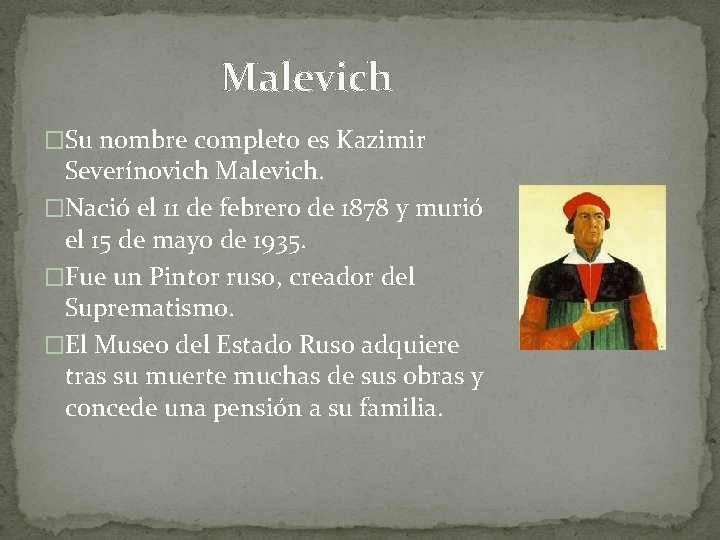 Malevich

□Su nombre completo es Kazimir Severínovich Malevich.

□Nació el 11 de febrero de 1878 y murió el 15 de mayo de 1935.

□Fue un Pintor ruso, creador del Suprematismo.

□El Museo del Estado Ruso adquiere tras su muerte muchas de sus obras y concede una pensión a su familia.